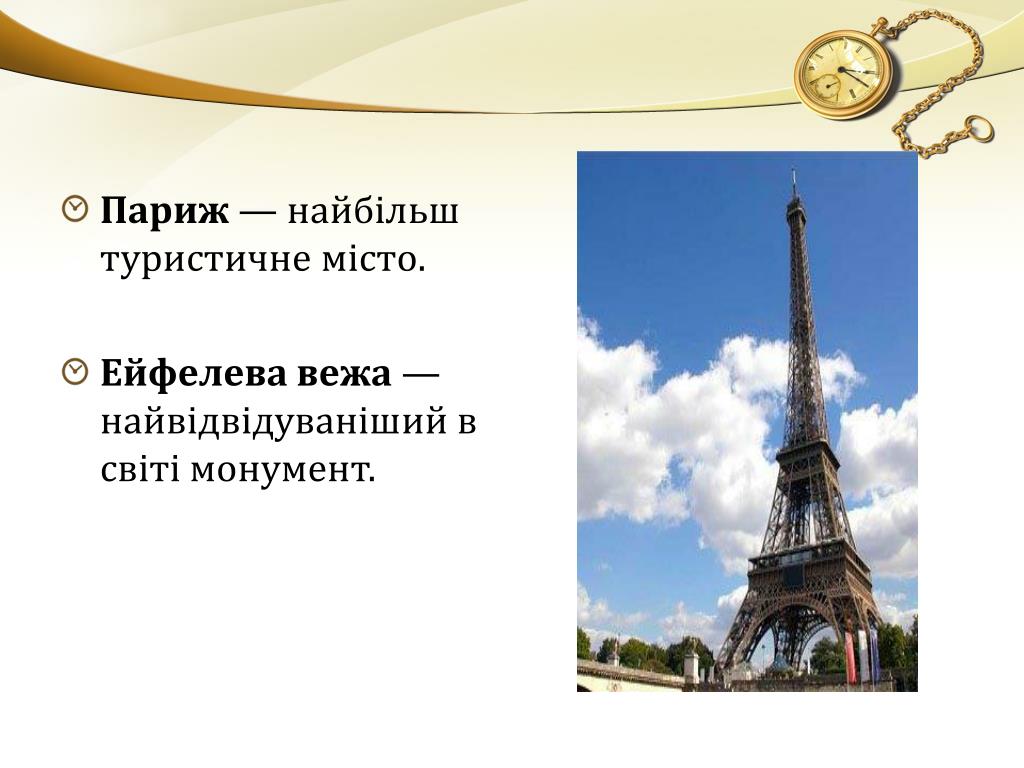 Париж — найбільш туристичне місто.

Ейфелева вежа — найвідвідуваніший в світі монумент.